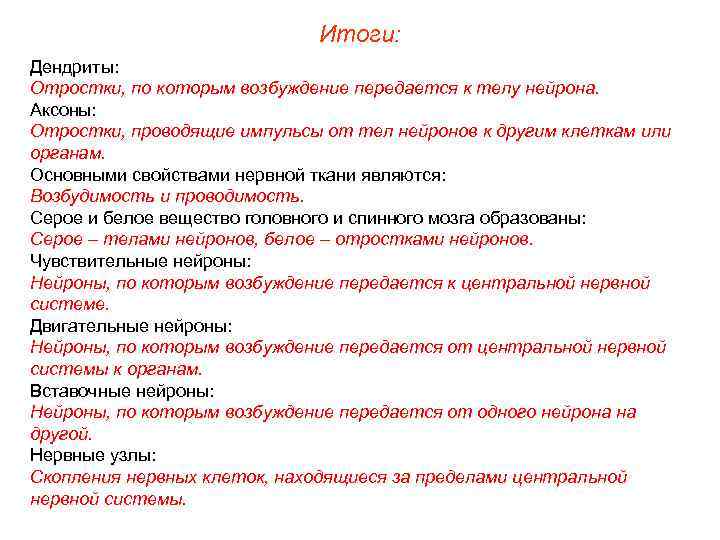 Итоги:

Дендриты:
Отростки, по которым возбуждение передается к телу нейрона.
Аксоны:
Отростки, проводящие импульсы от тел нейронов к другим клеткам или органам.
Основными свойствами нервной ткани являются:
Возбудимость и проводимость.
Серое и белое вещество головного и спинного мозга образованы:
Серое – телами нейронов, белое – отростками нейронов.
Чувствительные нейроны:
Нейроны, по которым возбуждение передается к центральной нервной системе.
Двигательные нейроны:
Нейроны, по которым возбуждение передается от центральной нервной системы к органам.
Вставочные нейроны:
Нейроны, по которым возбуждение передается от одного нейрона на другой.
Нервные узлы:
Скопления нервных клеток, находящиеся за пределами центральной нервной системы.